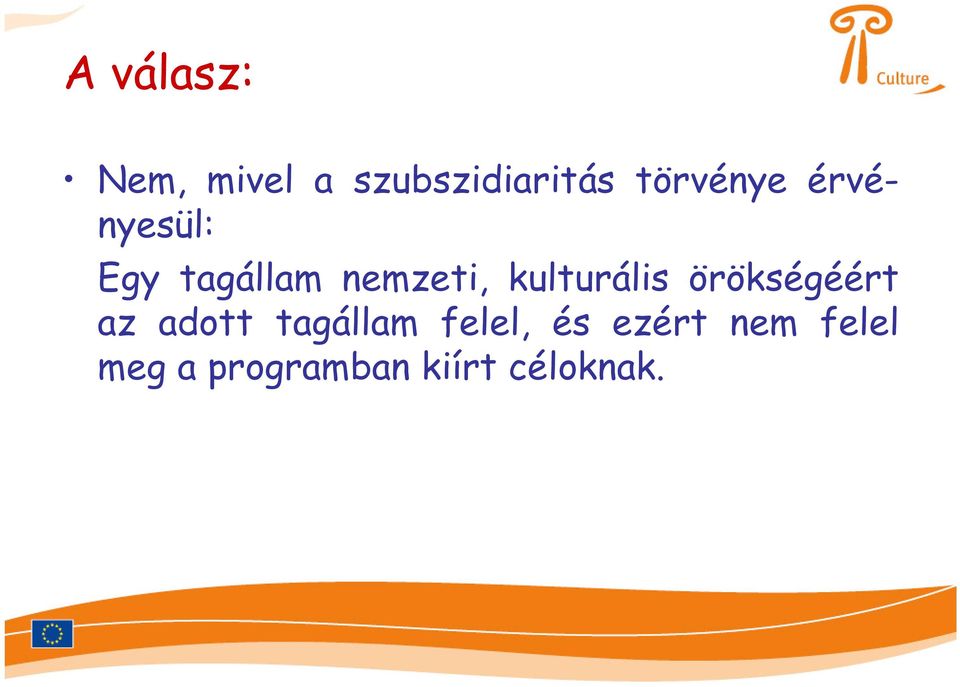 A válasz:

Culture

• Nem, mivel a szubszidiaritás törvénye érvényesül:

Egy tagállam nemzeti, kulturális örökségéért az adott tagállam felel, és ezért nem felel meg a programban kiírt céloknak.